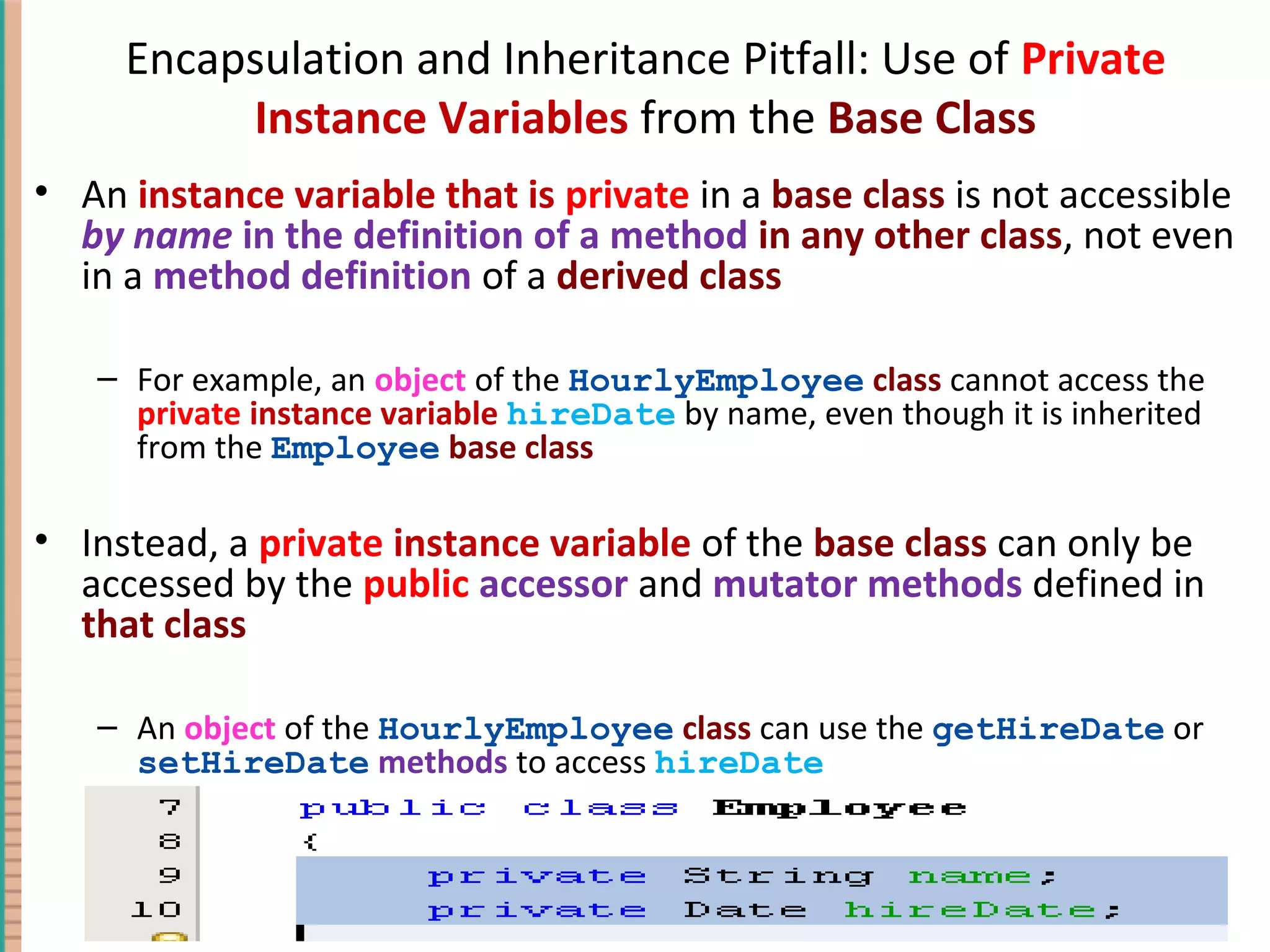 Encapsulation and Inheritance Pitfall: Use of Private Instance Variables from the Base Class

• An instance variable that is private in a base class is not accessible by name in the definition of a method in any other class, not even in a method definition of a derived class

– For example, an object of the HourlyEmployee class cannot access the private instance variable hireDate by name, even though it is inherited from the Employee base class

• Instead, a private instance variable of the base class can only be accessed by the public accessor and mutator methods defined in that class

– An object of the HourlyEmployee class can use the getHireDate or setHireDate methods to access hireDate

7 public class Employee
8 {
9 private String name;
10 private Date hireDate;